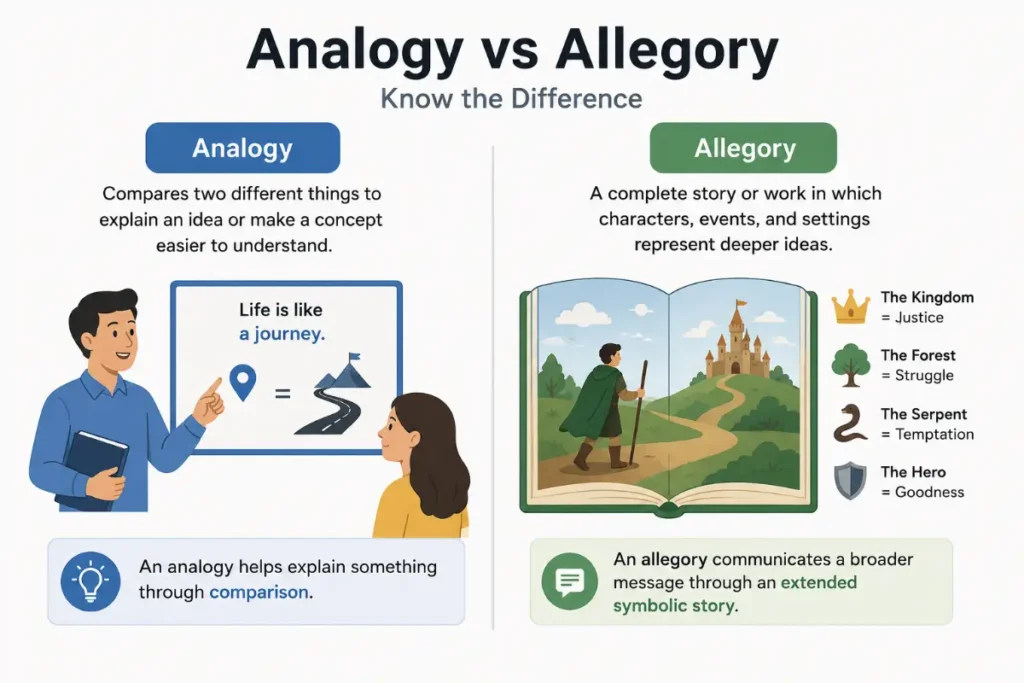 Analogy vs Allegory
Know the Difference

Analogy

Compares two different things to explain an idea or make a concept easier to understand.

Life is like a journey.

=

An analogy helps explain something through comparison.

Allegory

A complete story or work in which characters, events, and settings represent deeper ideas.

The Kingdom
= Justice

The Forest
= Struggle

The Serpent
= Temptation

The Hero
= Goodness

An allegory communicates a broader message through an extended symbolic story.